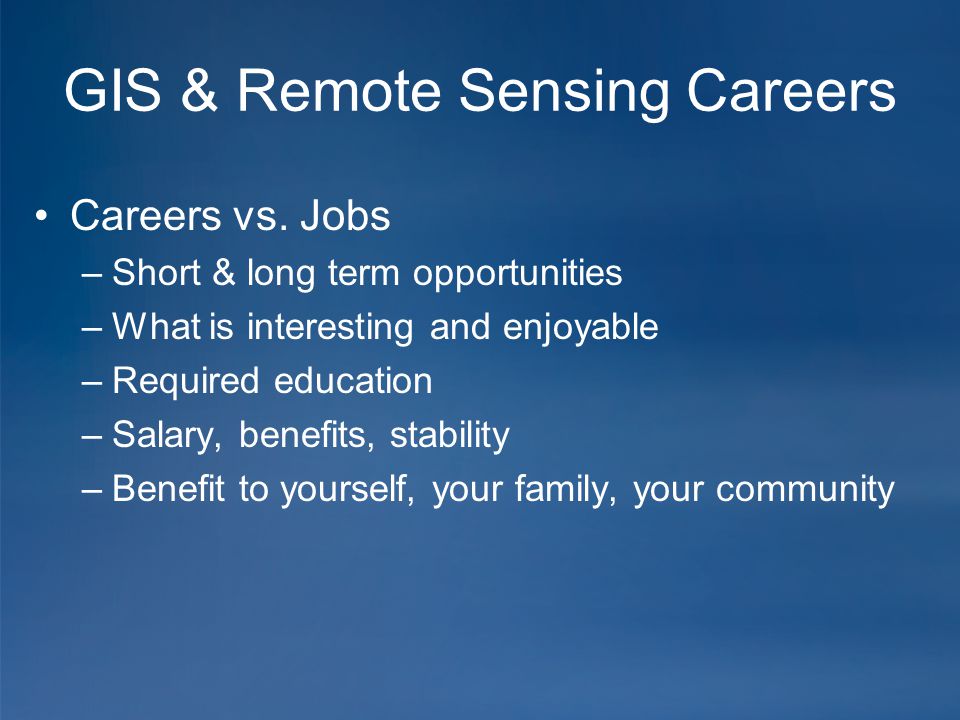 GIS & Remote Sensing Careers

• Careers vs. Jobs
– Short & long term opportunities
– What is interesting and enjoyable
– Required education
– Salary, benefits, stability
– Benefit to yourself, your family, your community